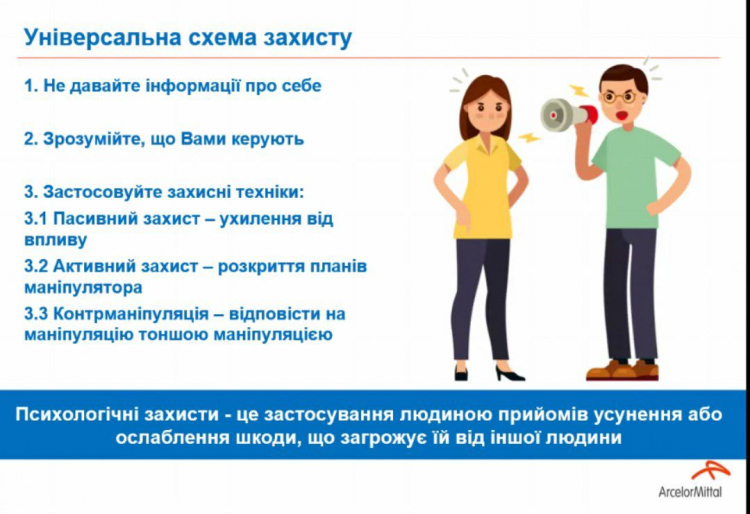 Універсальна схема захисту

1. Не давайте інформації про себе

2. Зрозумійте, що Вами керують

3. Застосовуйте захисні техніки:

3.1 Пасивний захист – ухилення від впливу

3.2 Активний захист – розкриття планів маніпулятора

3.3 Контрманіпуляція – відповісти на маніпуляцію тоншою маніпуляцією

Психологічні захисти - це застосування людиною прийомів усунення або ослаблення шкоди, що загрожує їй від іншої людини

ArcelorMittal